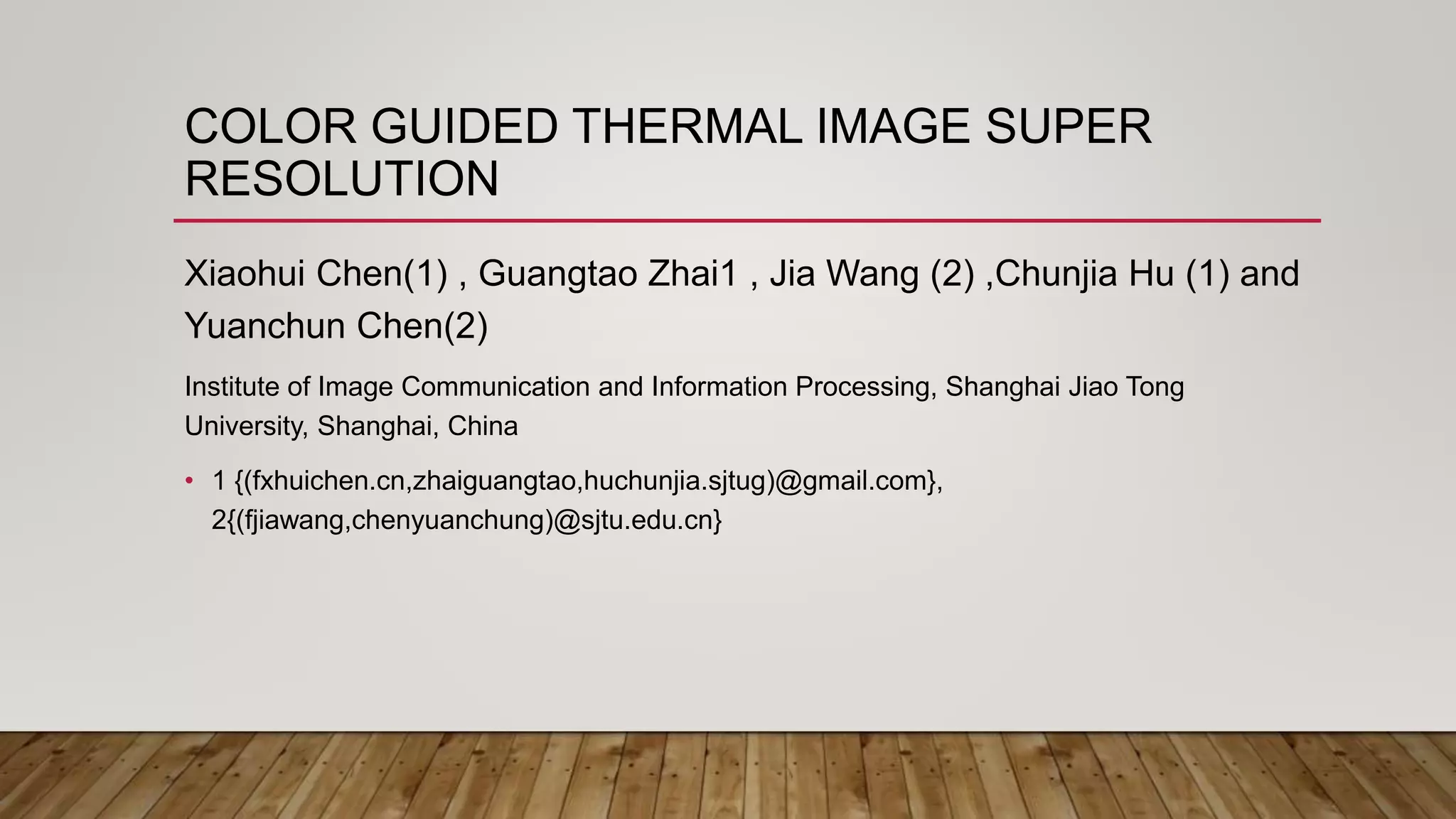 COLOR GUIDED THERMAL IMAGE SUPER RESOLUTION

Xiaohui Chen(1) , Guangtao Zhai1 , Jia Wang (2) ,Chunjia Hu (1) and Yuanchun Chen(2)

Institute of Image Communication and Information Processing, Shanghai Jiao Tong University, Shanghai, China

• 1 {(fxhuichen.cn,zhaiguangtao,huchunjia.sjtug)@gmail.com}, 2{(fjiawang,chenyuanchung)@sjtu.edu.cn}